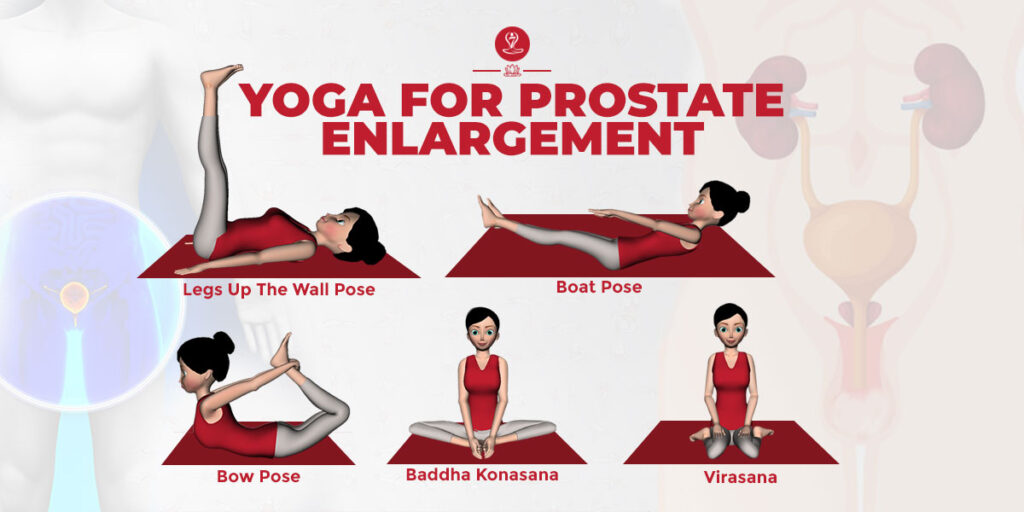 YOGA FOR PROSTATE ENLARGEMENT

Legs Up The Wall Pose

Boat Pose

Bow Pose

Baddha Konasana

Virasana